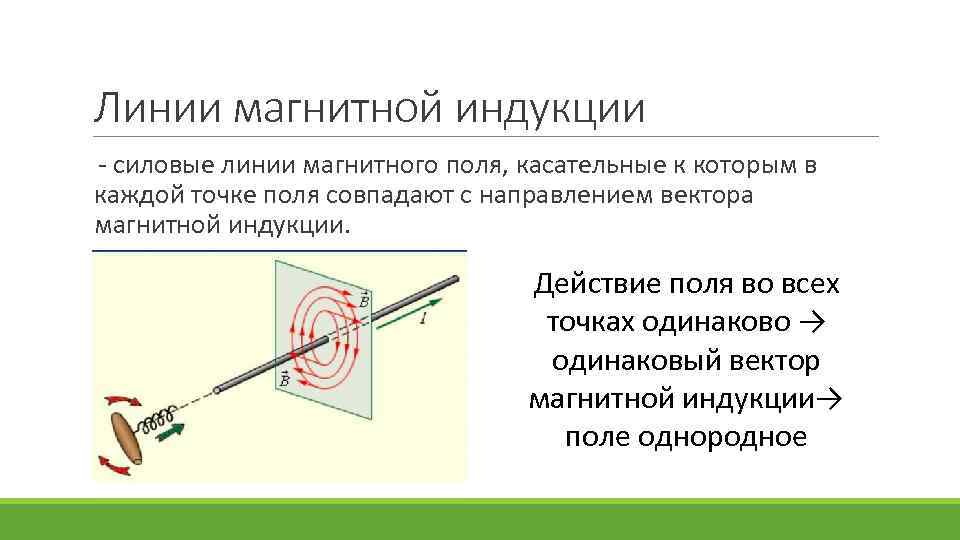 Линии магнитной индукции

- силовые линии магнитного поля, касательные к которым в каждой точке поля совпадают с направлением вектора магнитной индукции.

$\vec{B}$

$I$

$\vec{B}$

Действие поля во всех точках одинаково → одинаковый вектор магнитной индукции→ поле однородное